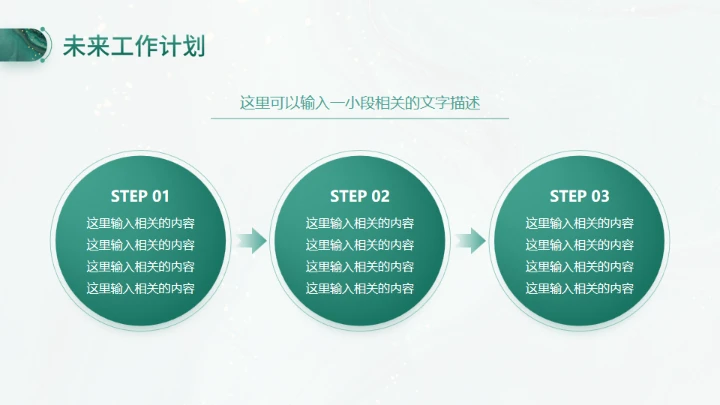 未来工作计划

这里可以输入一小段相关的文字描述

STEP 01

这里输入相关的内容
这里输入相关的内容
这里输入相关的内容
这里输入相关的内容

STEP 02

这里输入相关的内容
这里输入相关的内容
这里输入相关的内容
这里输入相关的内容

STEP 03

这里输入相关的内容
这里输入相关的内容
这里输入相关的内容
这里输入相关的内容